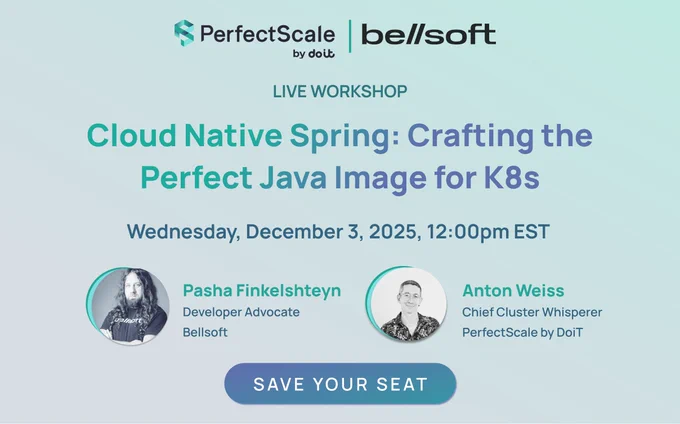 PerfectScale by doit | bellsoft

LIVE WORKSHOP

Cloud Native Spring: Crafting the Perfect Java Image for K8s

Wednesday, December 3, 2025, 12:00pm EST

Pasha Finkelshteyn
Developer Advocate
Bellsoft

Anton Weiss
Chief Cluster Whisperer
PerfectScale by DoiT

SAVE YOUR SEAT